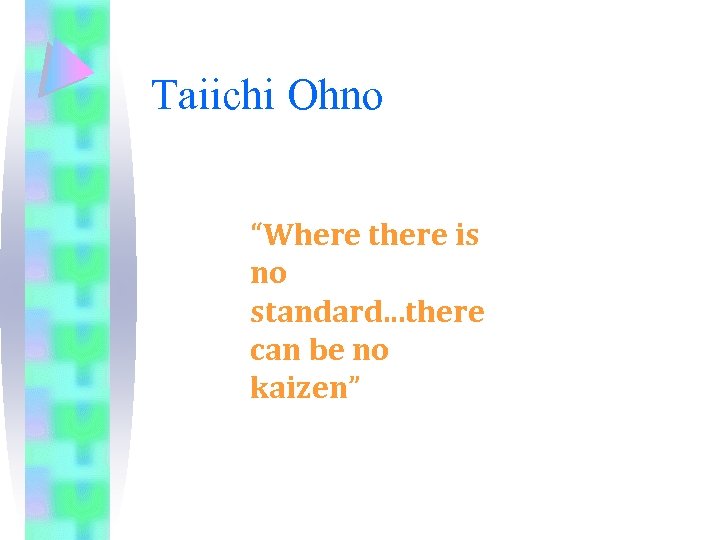 Taiichi Ohno

“Where there is no standard…there can be no kaizen”